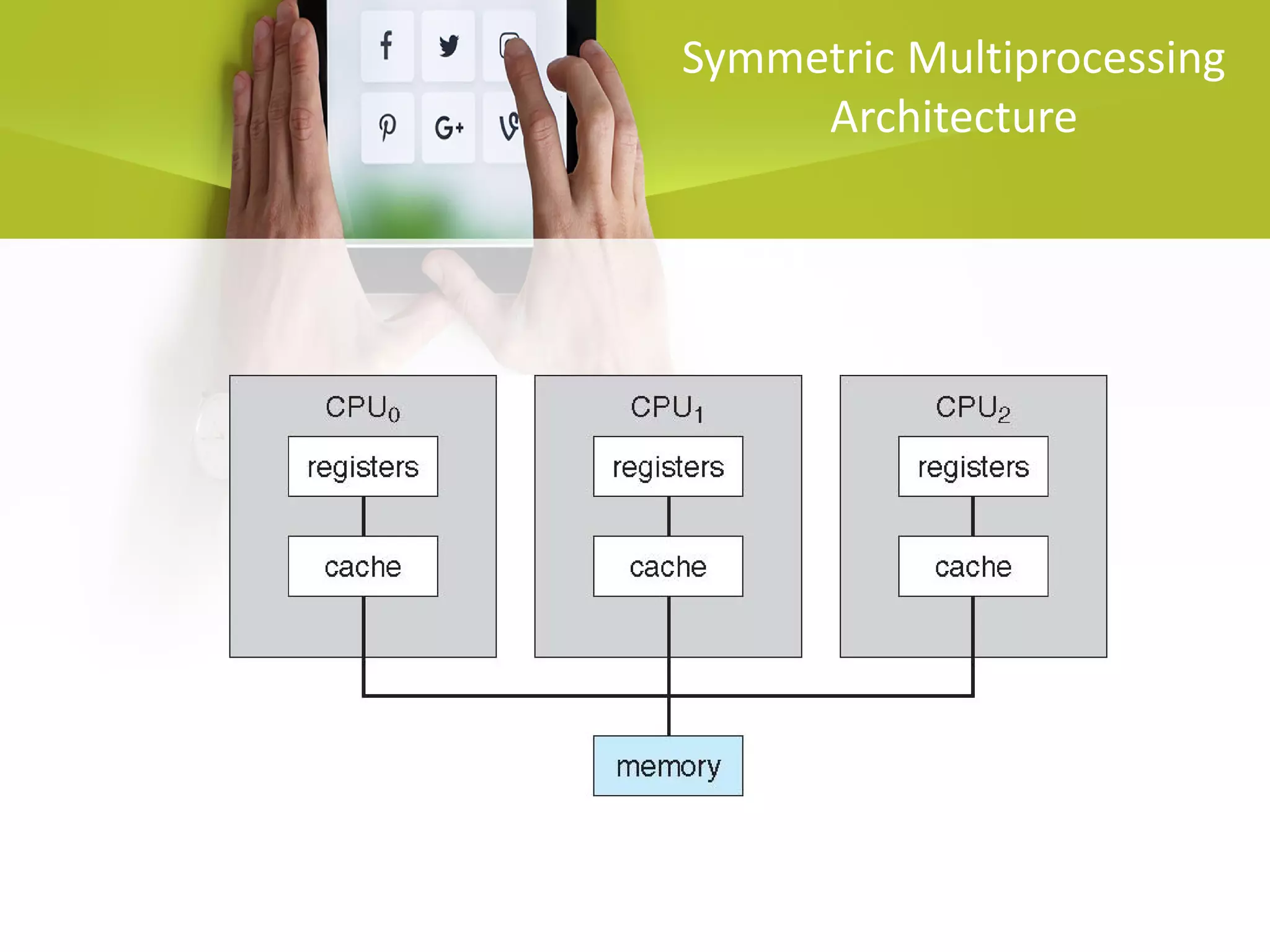 Symmetric Multiprocessing Architecture

f

G+

$CPU_0$
registers
cache

$CPU_1$
registers
cache

$CPU_2$
registers
cache

memory